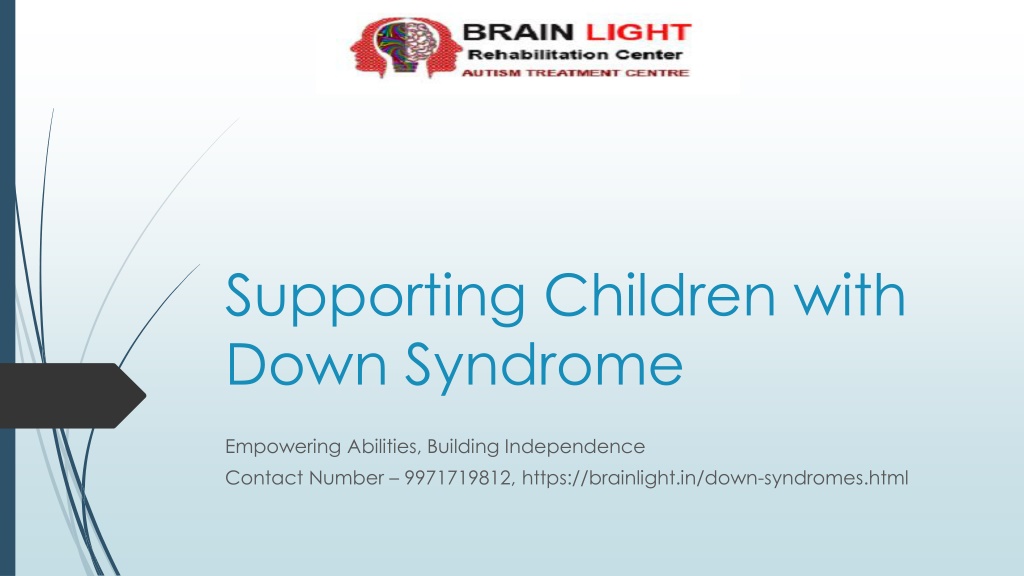 BRAIN LIGHT
Rehabilitation Center
AUTISM TREATMENT CENTRE

Supporting Children with Down Syndrome

Empowering Abilities, Building Independence
Contact Number – 9971719812, https://brainlight.in/down-syndromes.html